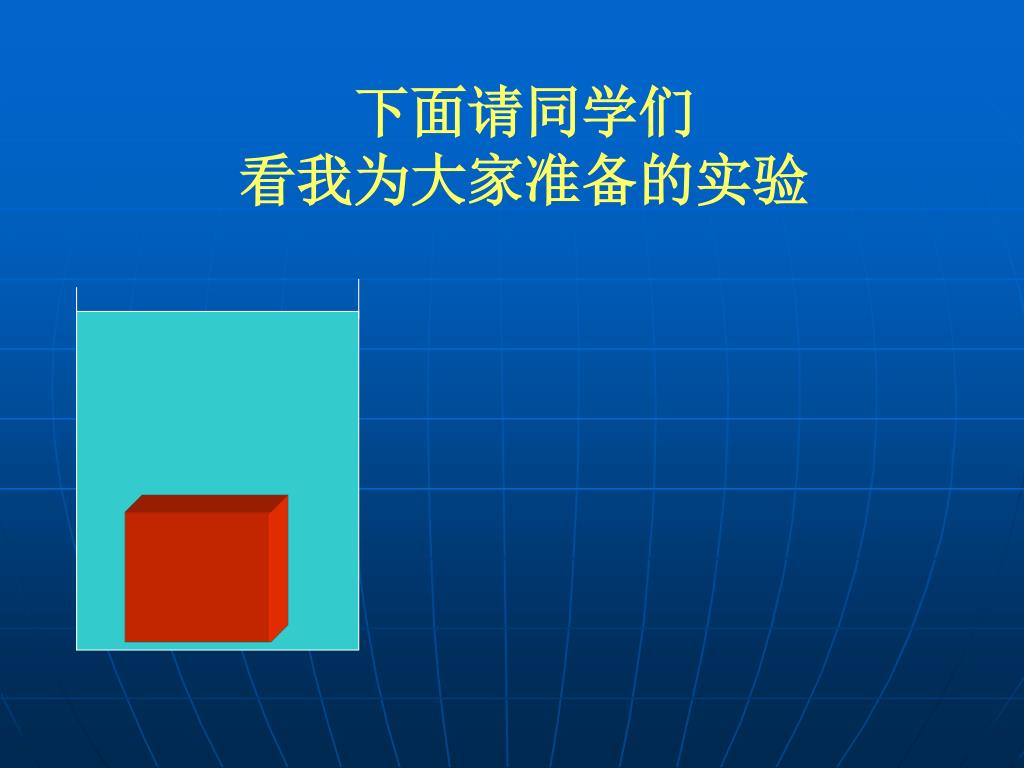 下面请同学们
看我为大家准备的实验